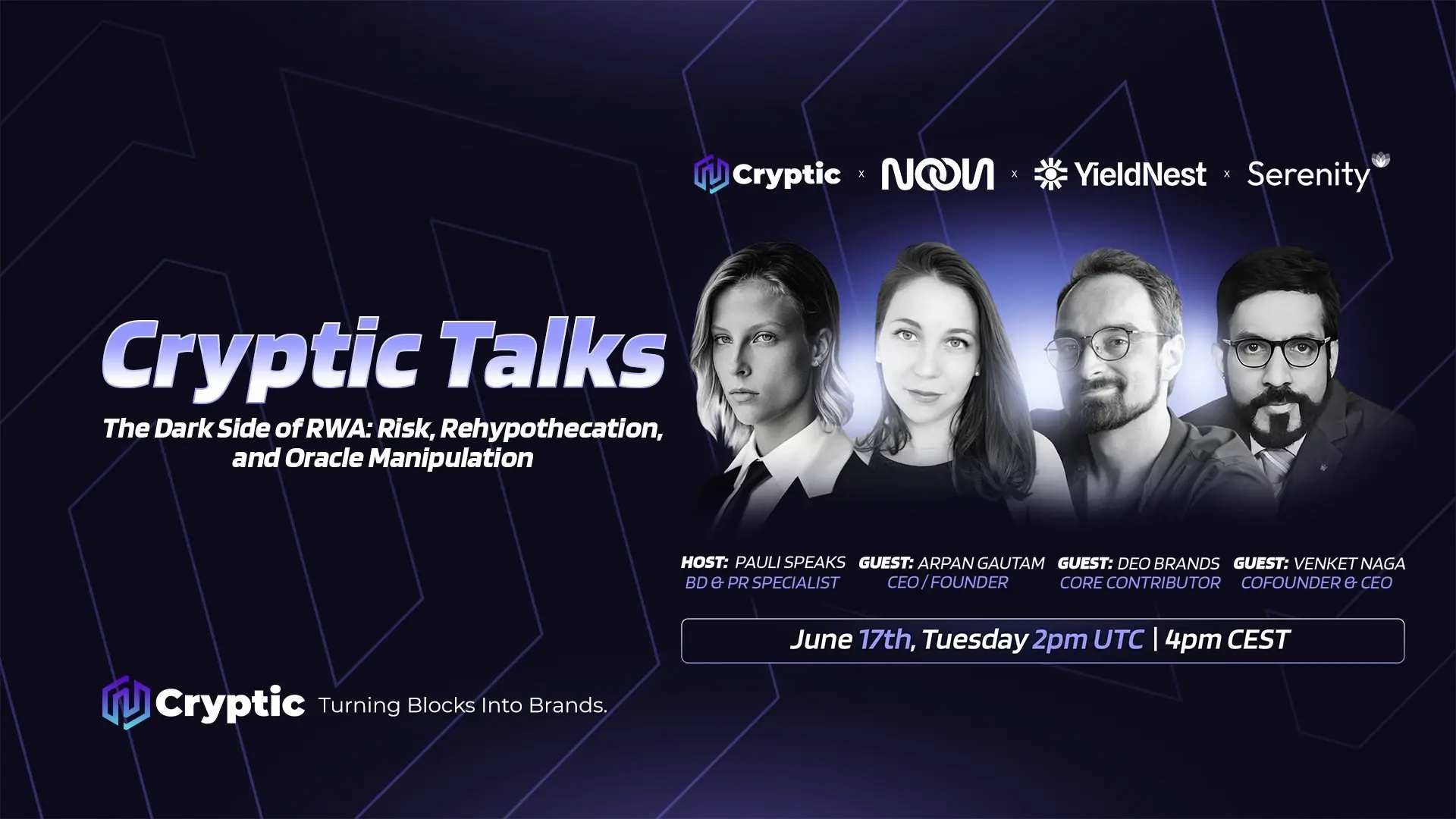 Cryptic x NOON x YieldNest x Serenity

Cryptic Talks

The Dark Side of RWA: Risk, Rehypothecation, and Oracle Manipulation

HOST: PAULI SPEAKS
BD & PR SPECIALIST

GUEST: ARPAN GAUTAM
CEO / FOUNDER

GUEST: DEO BRANDS
CORE CONTRIBUTOR

GUEST: VENKET NAGA
COFOUNDER & CEO

June 17th, Tuesday 2pm UTC | 4pm CEST

Cryptic Turning Blocks Into Brands.